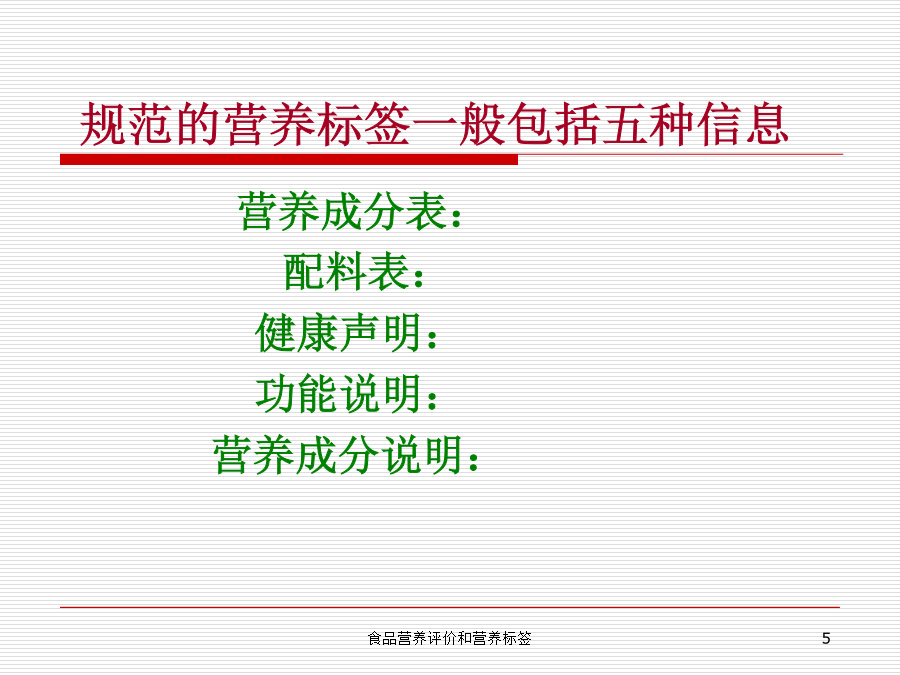 规范的营养标签一般包括五种信息

营养成分表：

配料表：

健康声明：

功能说明：

营养成分说明：

食品营养评价和营养标签

5